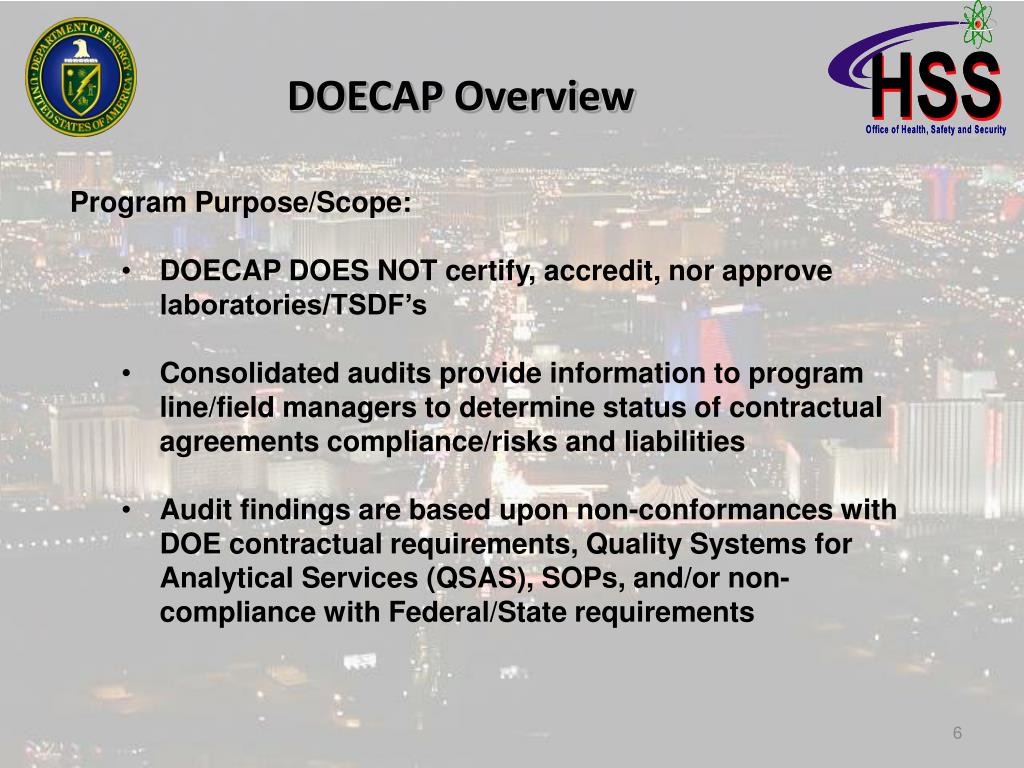 DEPARTMENT OF ENERGY
UNITED STATES OF AMERICA

DOECAP Overview

HSS
Office of Health, Safety and Security

Program Purpose/Scope:

• DOECAP DOES NOT certify, accredit, nor approve laboratories/TSDF’s

• Consolidated audits provide information to program line/field managers to determine status of contractual agreements compliance/risks and liabilities

• Audit findings are based upon non-conformances with DOE contractual requirements, Quality Systems for Analytical Services (QSAS), SOPs, and/or non-compliance with Federal/State requirements

6